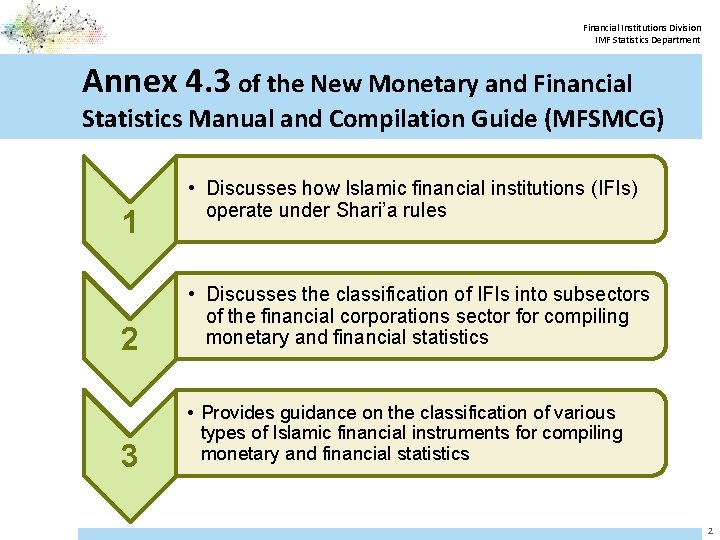 Financial Institutions Division
IMF Statistics Department

Annex 4.3 of the New Monetary and Financial Statistics Manual and Compilation Guide (MFSMCG)

1

• Discusses how Islamic financial institutions (IFIs) operate under Shari'a rules

2

• Discusses the classification of IFIs into subsectors of the financial corporations sector for compiling monetary and financial statistics

3

• Provides guidance on the classification of various types of Islamic financial instruments for compiling monetary and financial statistics

2